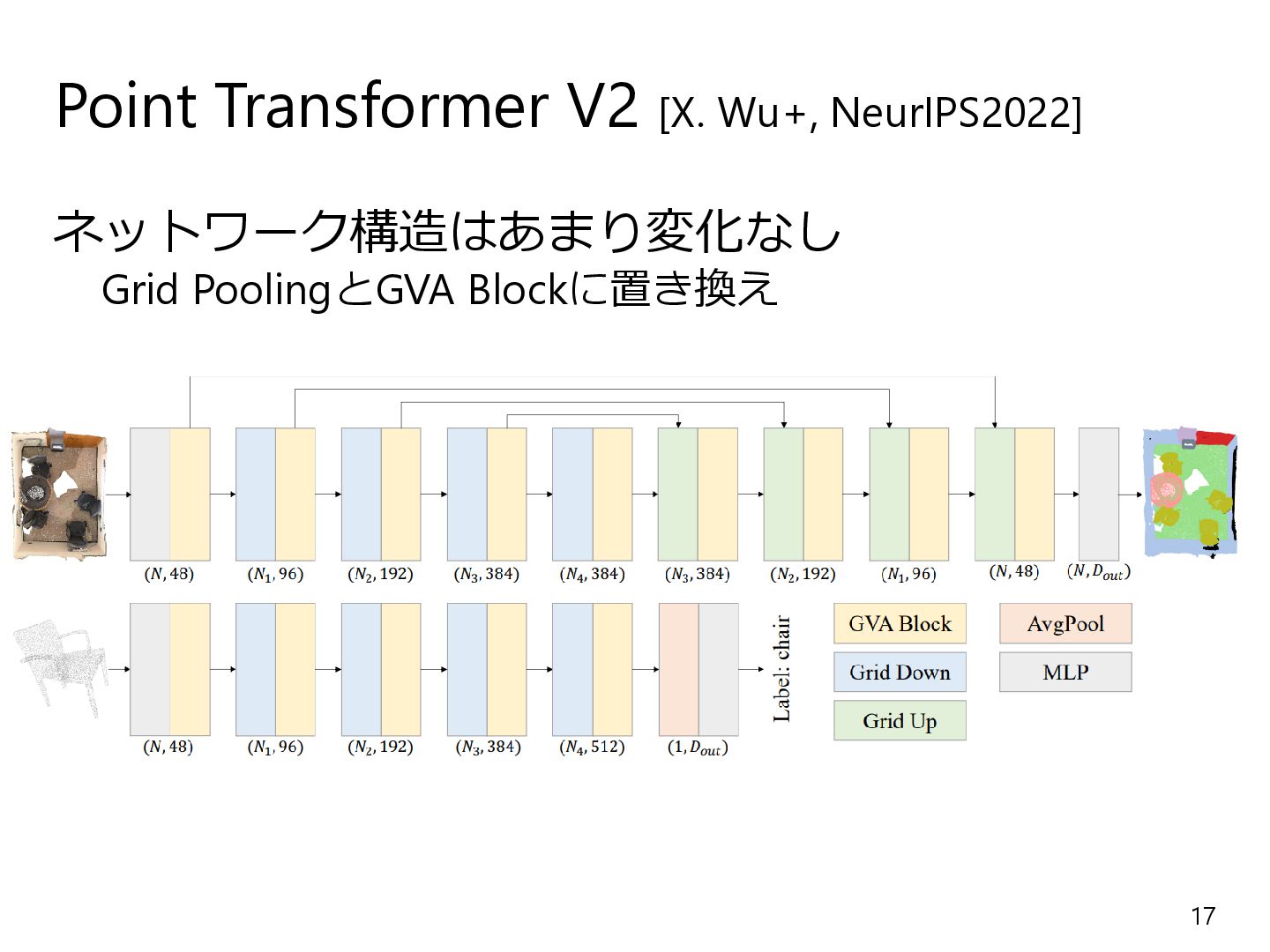 Point Transformer V2 [X. Wu+, NeurIPS2022]

ネットワーク構造はあまり変化なし
Grid PoolingとGVA Blockに置き換え

$(N, 48)$ $(N_1, 96)$ $(N_2, 192)$ $(N_3, 384)$ $(N_4, 384)$ $(N_3, 384)$ $(N_2, 192)$ $(N_1, 96)$ $(N, 48)$ $(N, D_{out})$

$(N, 48)$ $(N_1, 96)$ $(N_2, 192)$ $(N_3, 384)$ $(N_4, 512)$ $(1, D_{out})$

Label: chair

GVA Block
Grid Down
Grid Up
AvgPool
MLP

17